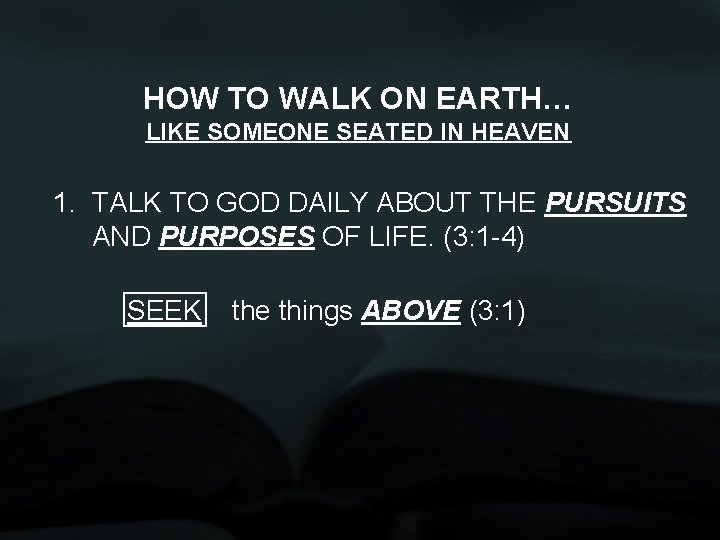 HOW TO WALK ON EARTH…
LIKE SOMEONE SEATED IN HEAVEN

1. TALK TO GOD DAILY ABOUT THE PURSUITS AND PURPOSES OF LIFE. (3:1-4)

SEEK the things ABOVE (3:1)